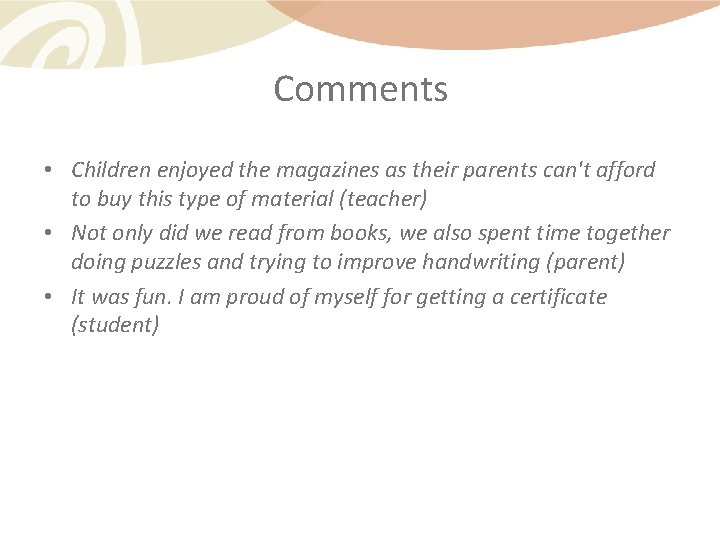 Comments

• Children enjoyed the magazines as their parents can't afford to buy this type of material (teacher)
• Not only did we read from books, we also spent time together doing puzzles and trying to improve handwriting (parent)
• It was fun. I am proud of myself for getting a certificate (student)